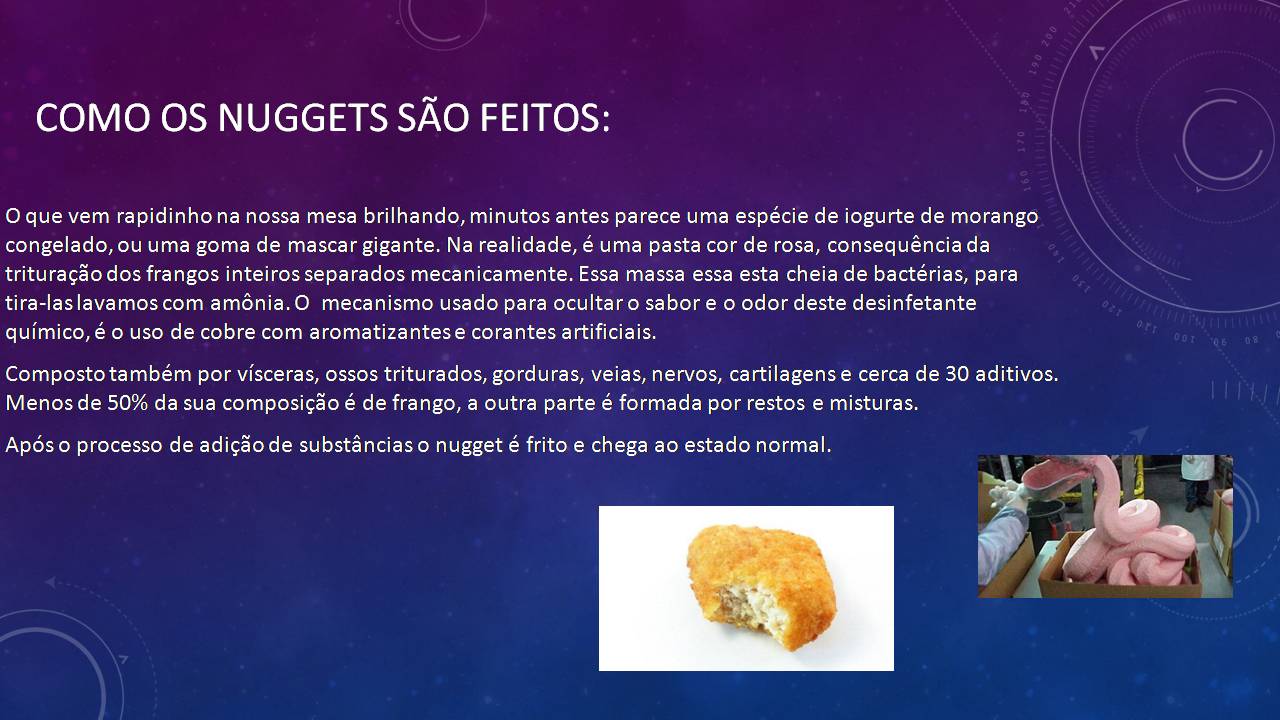 COMO OS NUGGETS SÃO FEITOS:

O que vem rapidinho na nossa mesa brilhando, minutos antes parece uma espécie de iogurte de morango congelado, ou uma goma de mascar gigante. Na realidade, é uma pasta cor de rosa, consequência da trituração dos frangos inteiros separados mecanicamente. Essa massa essa esta cheia de bactérias, para tira-las lavamos com amônia. O mecanismo usado para ocultar o sabor e o odor deste desinfetante químico, é o uso de cobre com aromatizantes e corantes artificiais.

Composto também por vísceras, ossos triturados, gorduras, veias, nervos, cartilagens e cerca de 30 aditivos. Menos de 50% da sua composição é de frango, a outra parte é formada por restos e misturas.

Após o processo de adição de substâncias o nugget é frito e chega ao estado normal.